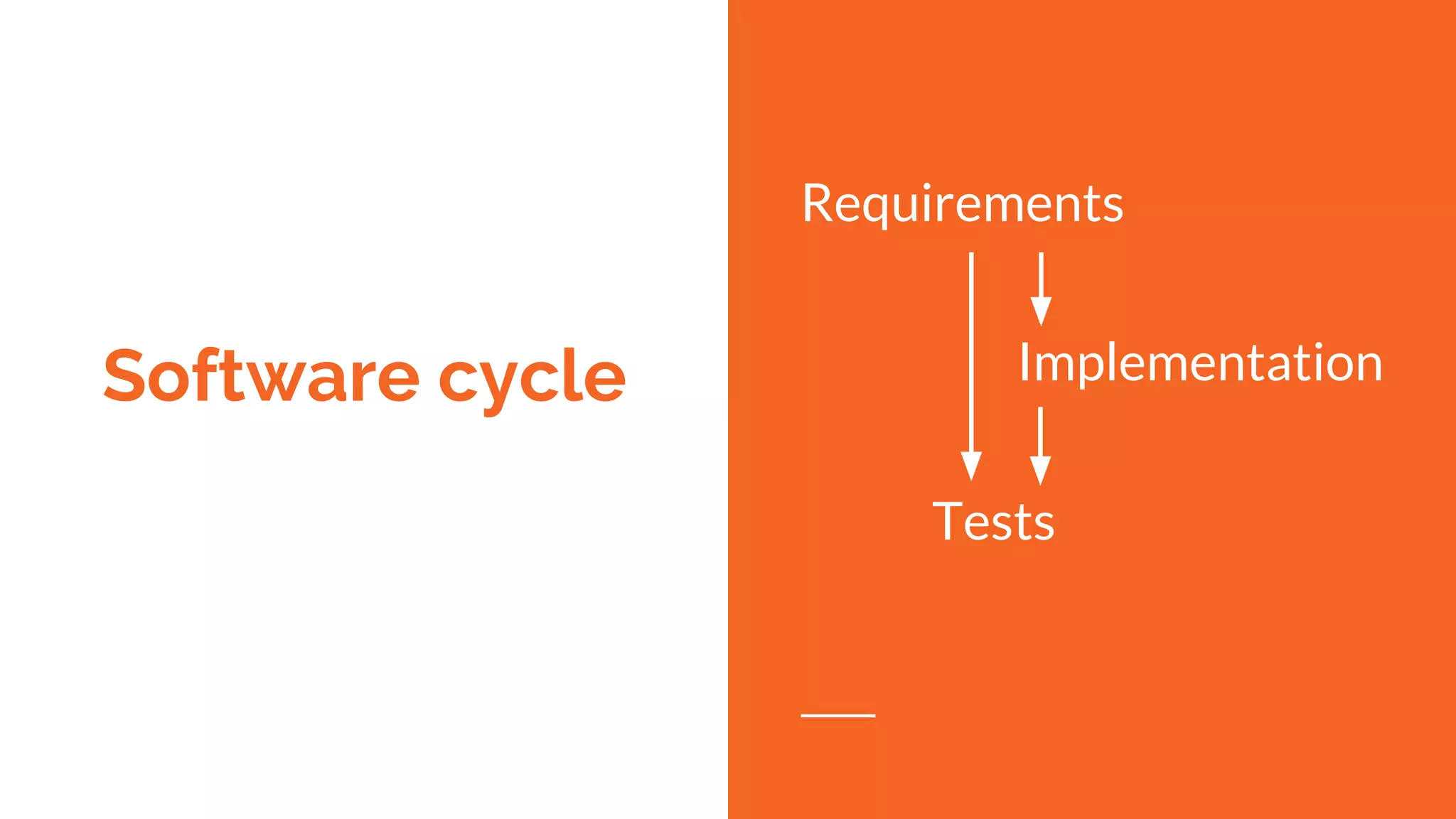 Software cycle

Requirements

Implementation

Tests